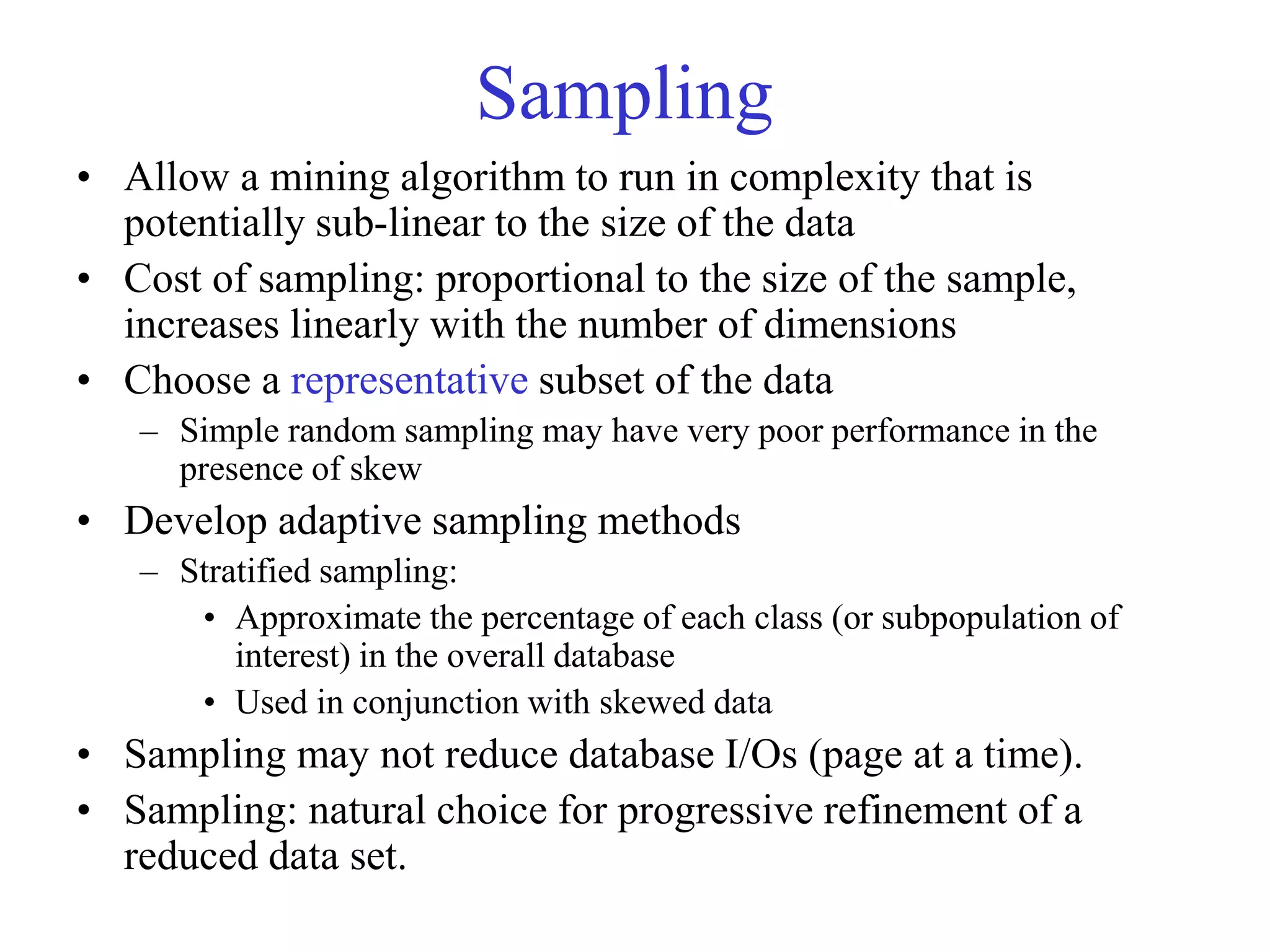 Sampling

• Allow a mining algorithm to run in complexity that is potentially sub-linear to the size of the data
• Cost of sampling: proportional to the size of the sample, increases linearly with the number of dimensions
• Choose a representative subset of the data
– Simple random sampling may have very poor performance in the presence of skew
• Develop adaptive sampling methods
– Stratified sampling:
• Approximate the percentage of each class (or subpopulation of interest) in the overall database
• Used in conjunction with skewed data
• Sampling may not reduce database I/Os (page at a time).
• Sampling: natural choice for progressive refinement of a reduced data set.